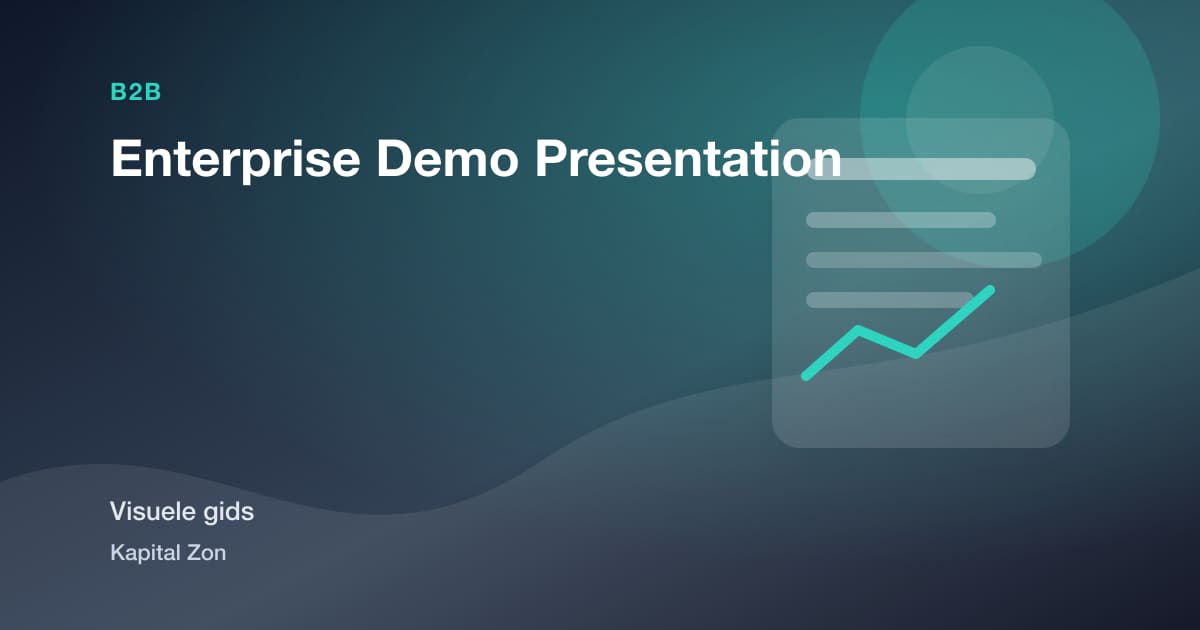 B2B

Enterprise Demo Presentation

Visuele gids

Kapital Zon